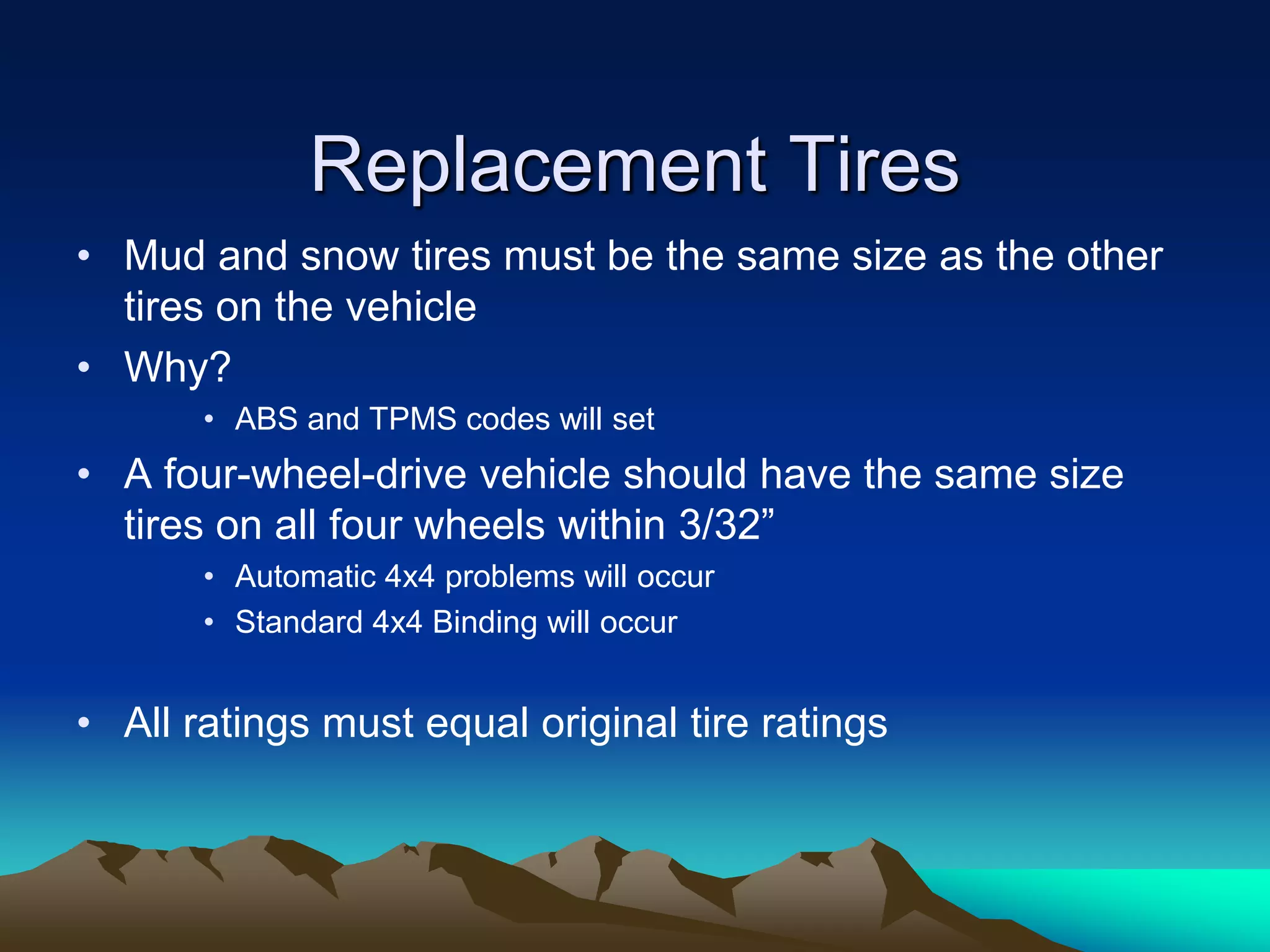 Replacement Tires

• Mud and snow tires must be the same size as the other tires on the vehicle
• Why?
  • ABS and TPMS codes will set
• A four-wheel-drive vehicle should have the same size tires on all four wheels within 3/32”
  • Automatic 4x4 problems will occur
  • Standard 4x4 Binding will occur

• All ratings must equal original tire ratings